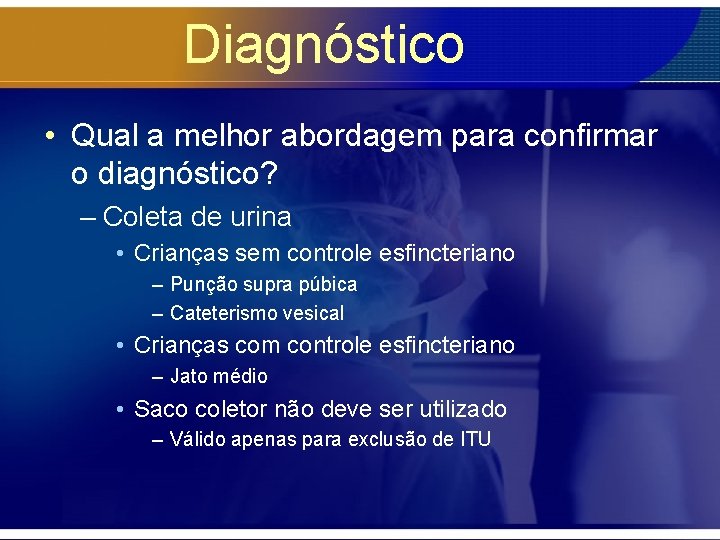 Diagnóstico

• Qual a melhor abordagem para confirmar o diagnóstico?

– Coleta de urina

• Crianças sem controle esfincteriano

– Punção supra púbica

– Cateterismo vesical

• Crianças com controle esfincteriano

– Jato médio

• Saco coletor não deve ser utilizado

– Válido apenas para exclusão de ITU